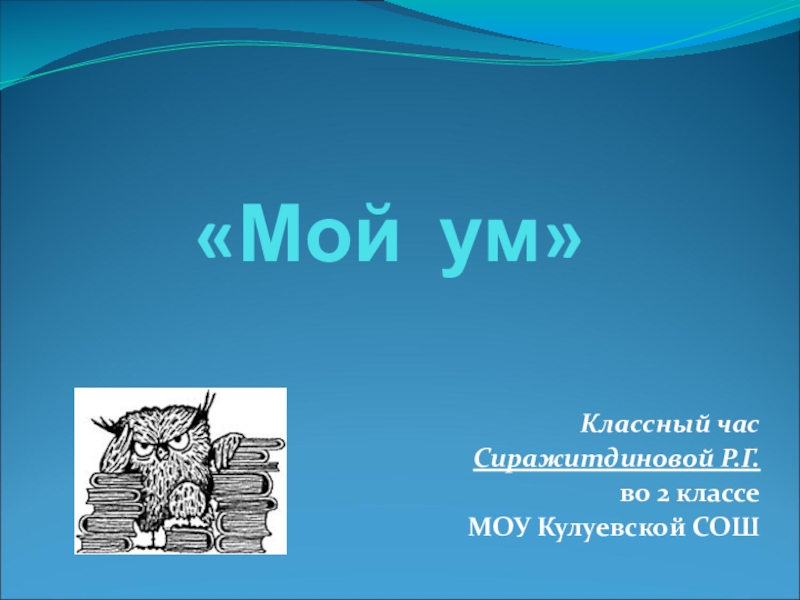 «Мой ум»

Классный час
Сиражитдиновой Р.Г.
во 2 классе
МОУ Кулуевской СОШ